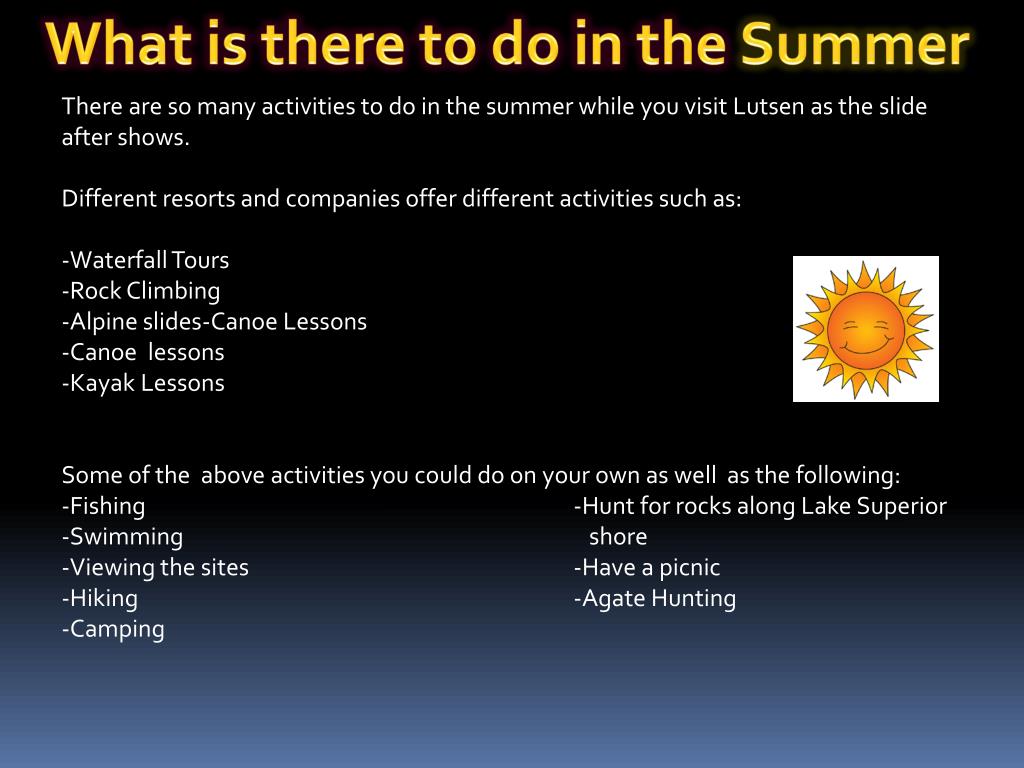 What is there to do in the Summer

There are so many activities to do in the summer while you visit Lutsen as the slide after shows.

Different resorts and companies offer different activities such as:

-Waterfall Tours
-Rock Climbing
-Alpine slides-Canoe Lessons
-Canoe lessons
-Kayak Lessons

Some of the above activities you could do on your own as well as the following:
-Fishing
-Swimming
-Viewing the sites
-Hiking
-Camping

-Hunt for rocks along Lake Superior shore
-Have a picnic
-Agate Hunting